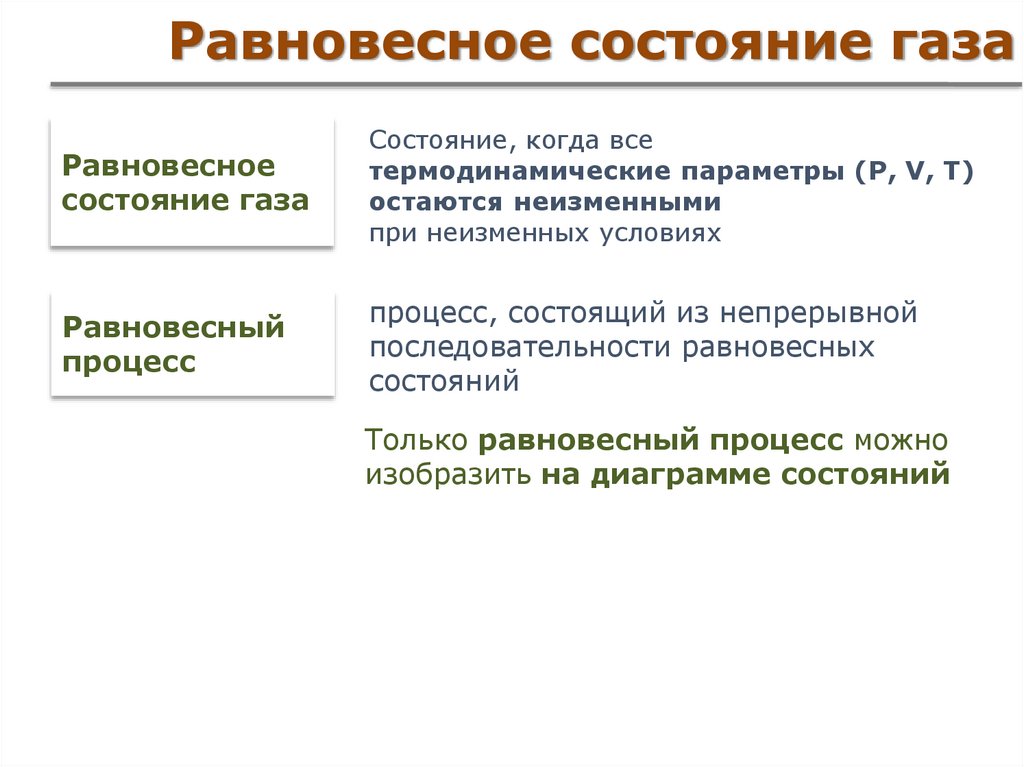 Равновесное состояние газа

Равновесное состояние газа

Состояние, когда все термодинамические параметры (P, V, T) остаются неизменными при неизменных условиях

Равновесный процесс

процесс, состоящий из непрерывной последовательности равновесных состояний

Только равновесный процесс можно изобразить на диаграмме состояний